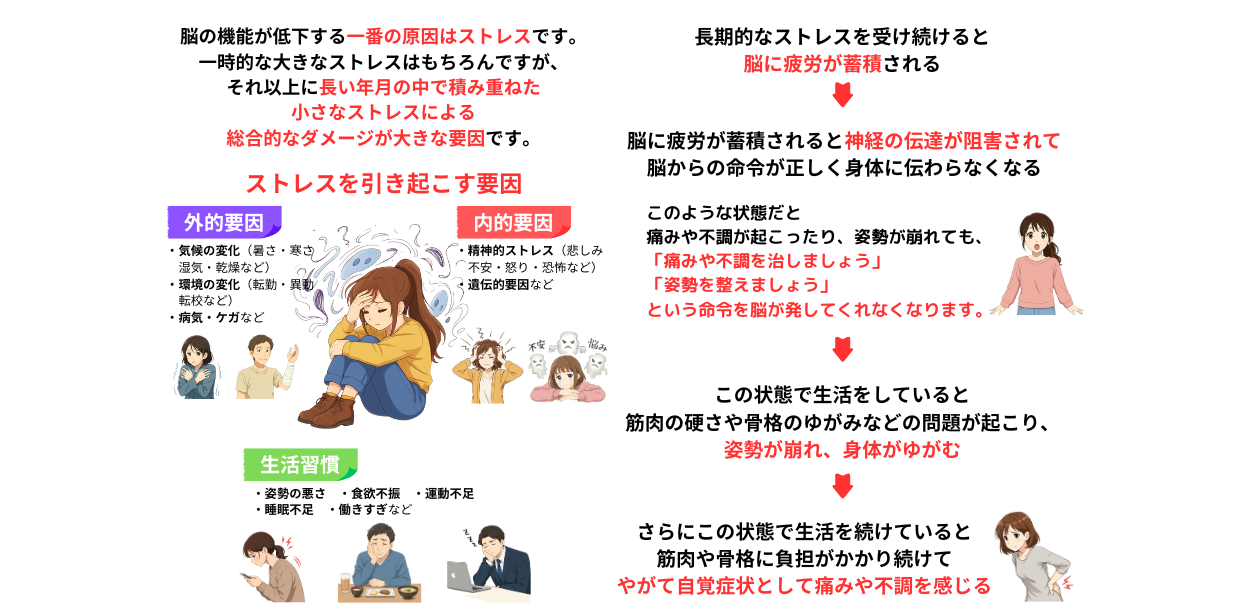 脳の機能が低下する一番の原因はストレスです。
一時的な大きなストレスはもちろんですが、
それ以上に長い年月の中で積み重ねた
小さなストレスによる
総合的なダメージが大きな要因です。

ストレスを引き起こす要因

外的要因
・気候の変化（暑さ・寒さ
湿気・乾燥など）
・環境の変化（転勤・異動
転校など）
・病気・ケガなど

内的要因
・精神的ストレス（悲しみ
不安・怒り・恐怖など）
・遺伝的要因など

不安 悩み

生活習慣
・姿勢の悪さ　・食欲不振　・運動不足
・睡眠不足　・働きすぎなど

長期的なストレスを受け続けると
脳に疲労が蓄積される

脳に疲労が蓄積されると神経の伝達が阻害されて
脳からの命令が正しく身体に伝わらなくなる

このような状態だと
痛みや不調が起こったり、姿勢が崩れても、
「痛みや不調を治しましょう」
「姿勢を整えましょう」
という命令を脳が発してくれなくなります。

この状態で生活をしていると
筋肉の硬さや骨格のゆがみなどの問題が起こり、
姿勢が崩れ、身体がゆがむ

さらにこの状態で生活を続けていると
筋肉や骨格に負担がかかり続けて
やがて自覚症状として痛みや不調を感じる